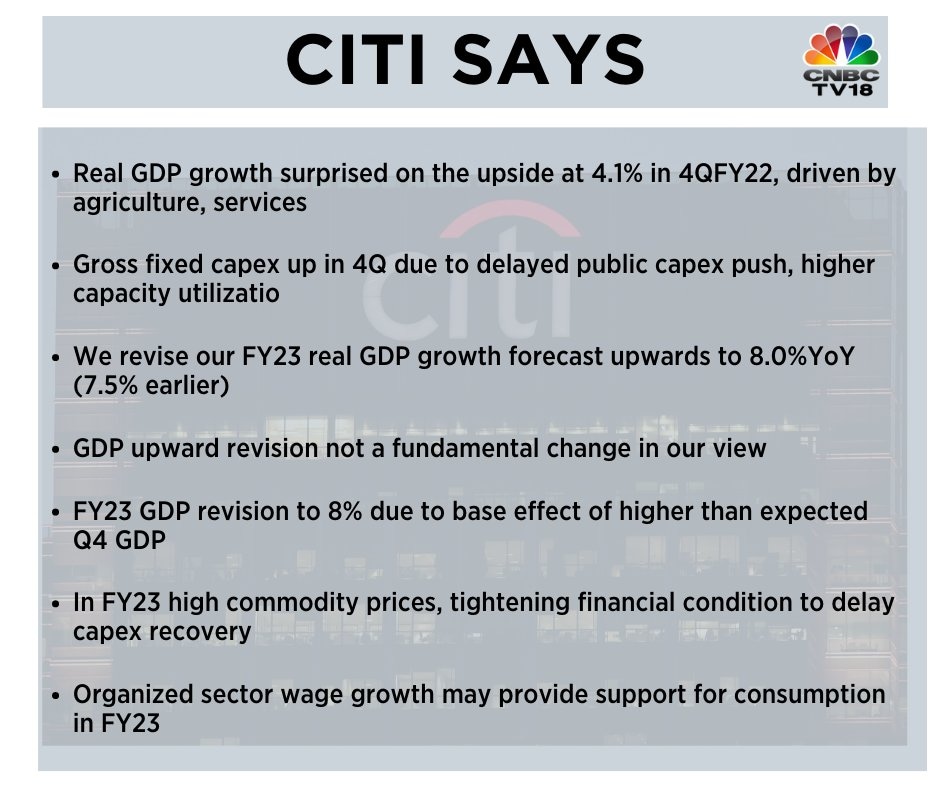 CITI SAYS

CNBC TV18

citi

• Real GDP growth surprised on the upside at 4.1% in 4QFY22, driven by agriculture, services

• Gross fixed capex up in 4Q due to delayed public capex push, higher capacity utilizatio

• We revise our FY23 real GDP growth forecast upwards to 8.0%YoY (7.5% earlier)

• GDP upward revision not a fundamental change in our view

• FY23 GDP revision to 8% due to base effect of higher than expected Q4 GDP

• In FY23 high commodity prices, tightening financial condition to delay capex recovery

• Organized sector wage growth may provide support for consumption in FY23